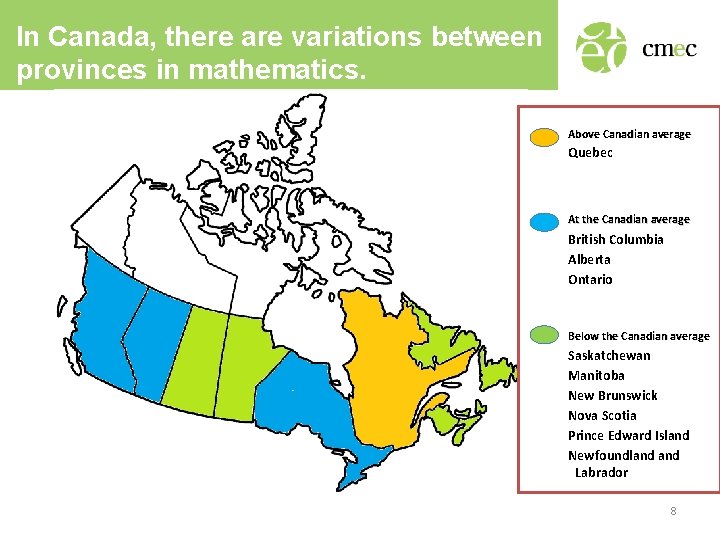 In Canada, there are variations between provinces in mathematics.

cmec

Above Canadian average
Quebec

At the Canadian average
British Columbia
Alberta
Ontario

Below the Canadian average
Saskatchewan
Manitoba
New Brunswick
Nova Scotia
Prince Edward Island
Newfoundland and Labrador

8